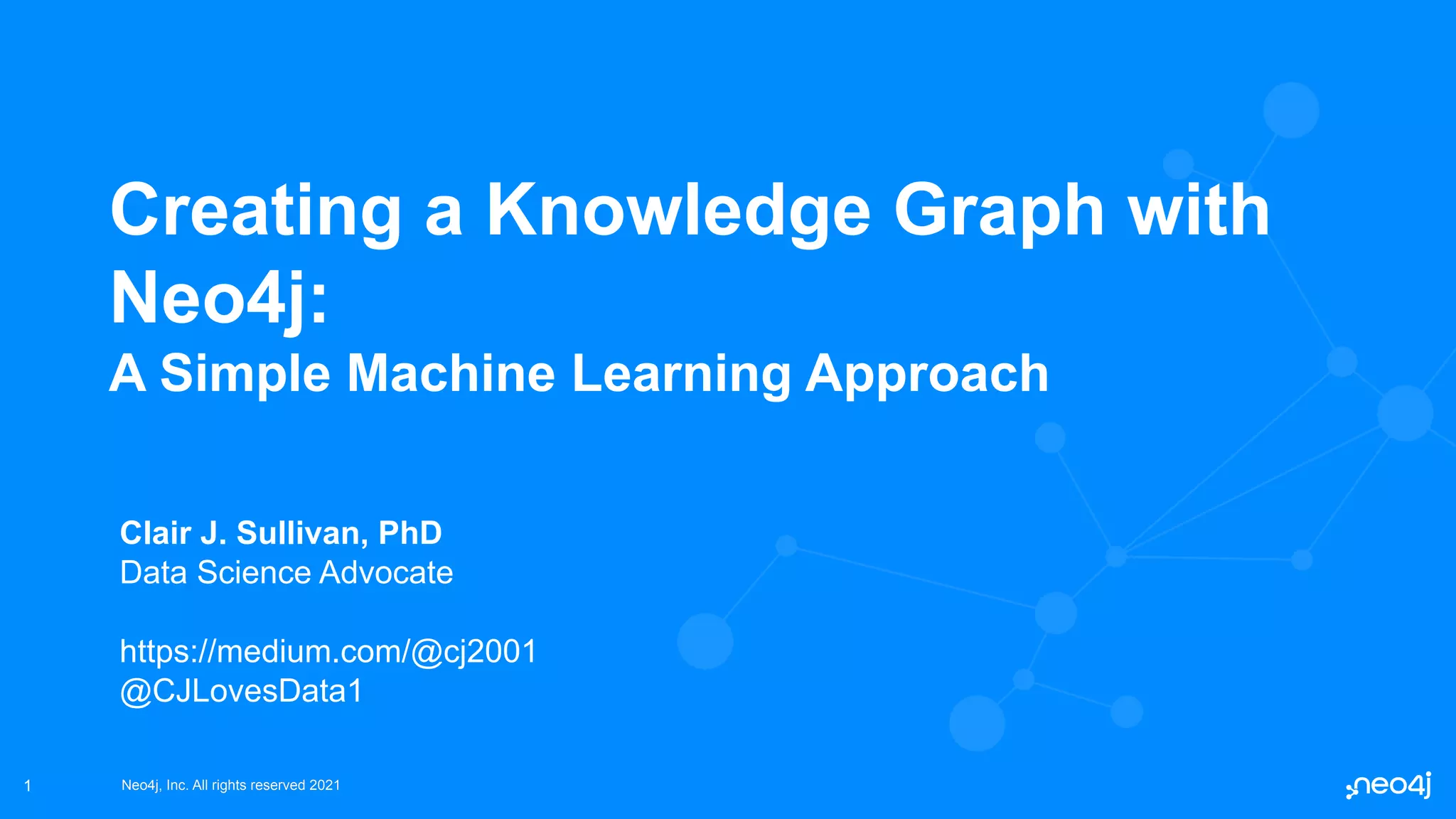 Creating a Knowledge Graph with Neo4j:
A Simple Machine Learning Approach

Clair J. Sullivan, PhD
Data Science Advocate

https://medium.com/@cj2001
@CJLovesData1

1

Neo4j, Inc. All rights reserved 2021

neo4j